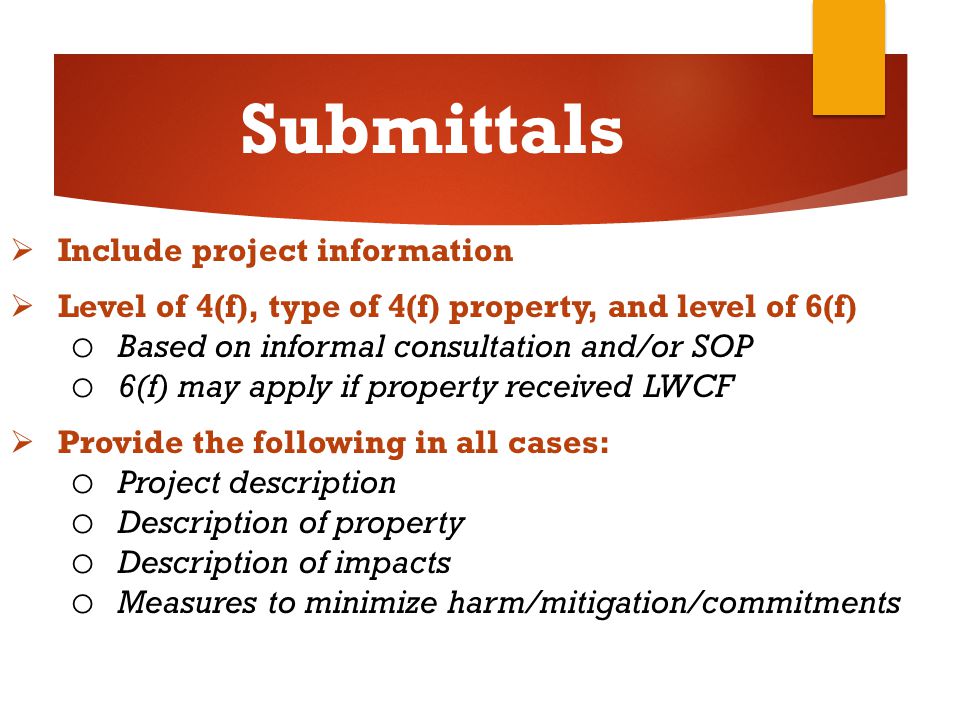 Submittals

➢ Include project information

➢ Level of 4(f), type of 4(f) property, and level of 6(f)
  o Based on informal consultation and/or SOP
  o 6(f) may apply if property received LWCF

➢ Provide the following in all cases:
  o Project description
  o Description of property
  o Description of impacts
  o Measures to minimize harm/mitigation/commitments